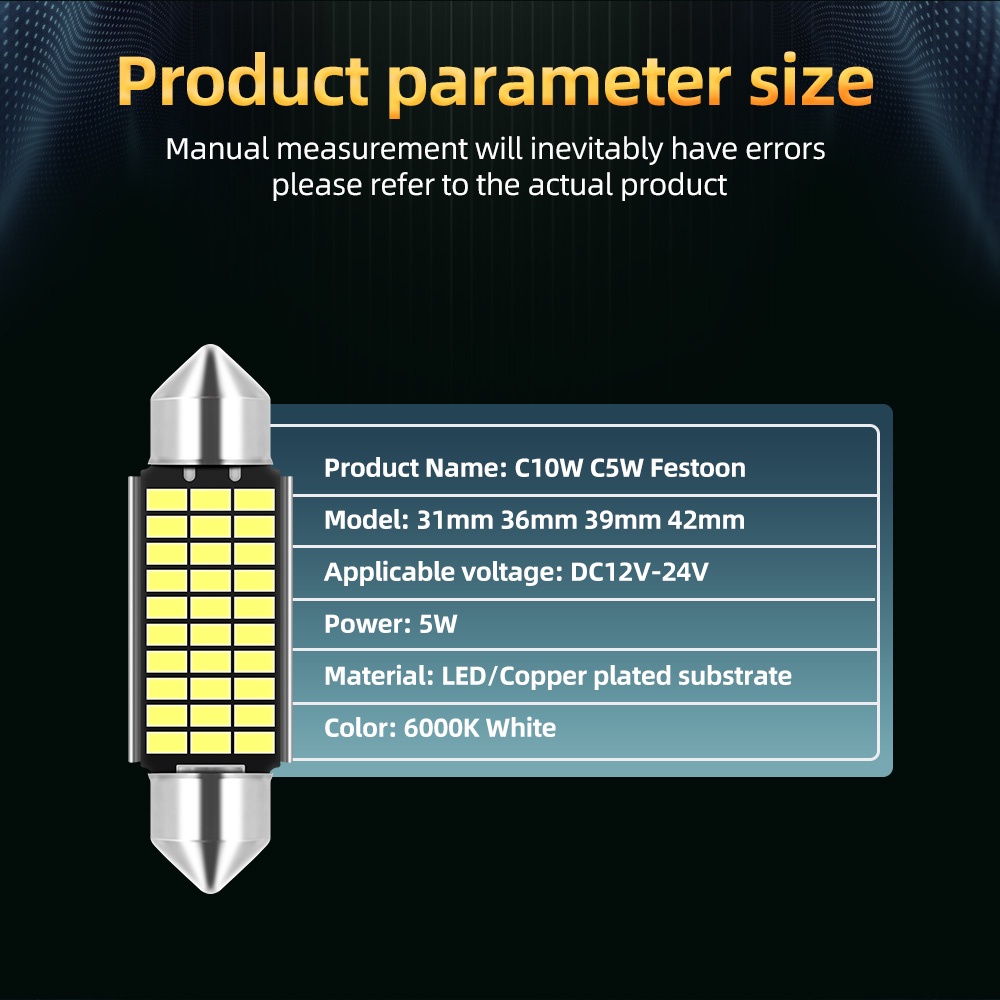 Product parameter size

Manual measurement will inevitably have errors
please refer to the actual product

Product Name: C10W C5W Festoon

Model: 31mm 36mm 39mm 42mm

Applicable voltage: DC12V-24V

Power: 5W

Material: LED/Copper plated substrate

Color: 6000K White